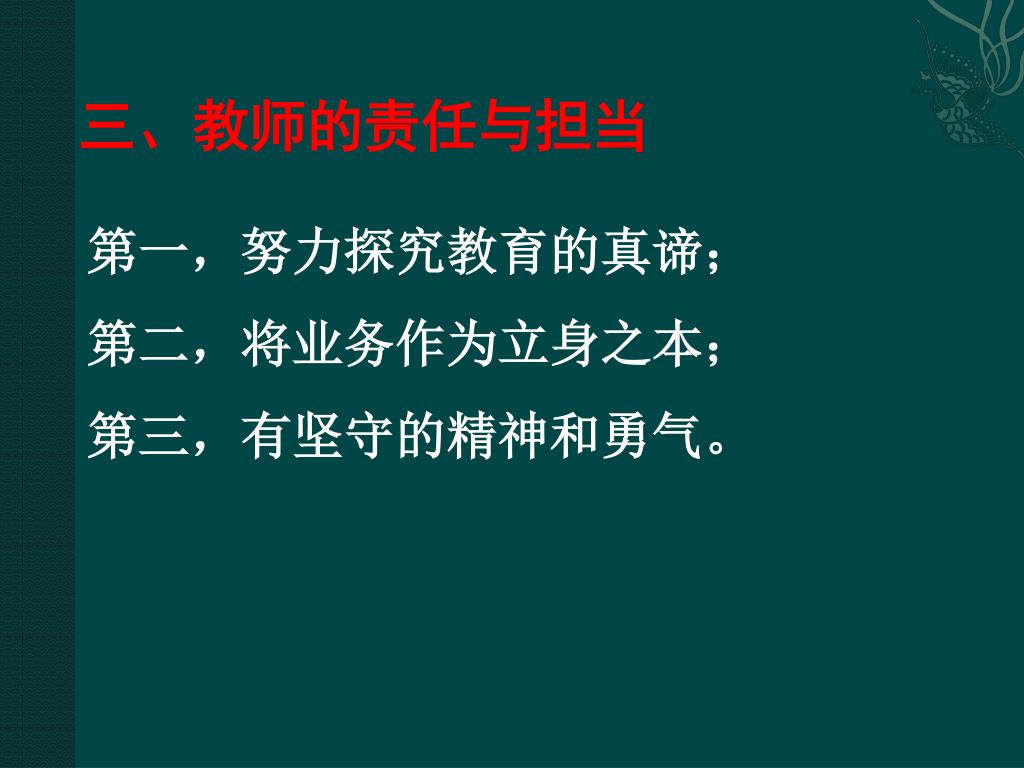 三、教师的责任与担当

第一，努力探究教育的真谛；

第二，将业务作为立身之本；

第三，有坚守的精神和勇气。